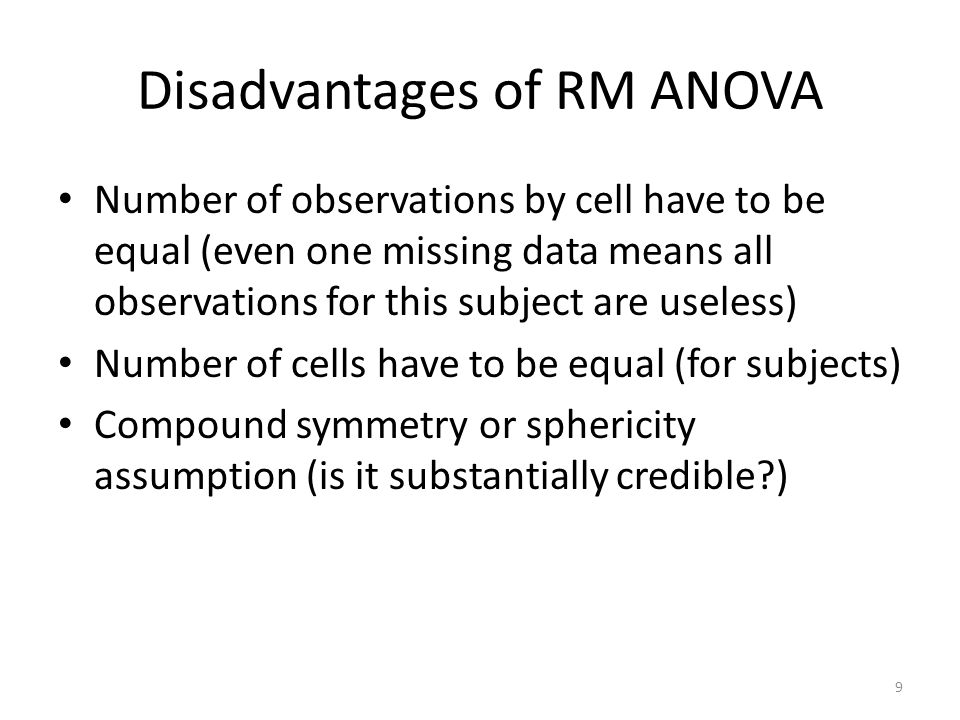 Disadvantages of RM ANOVA

• Number of observations by cell have to be equal (even one missing data means all observations for this subject are useless)
• Number of cells have to be equal (for subjects)
• Compound symmetry or sphericity assumption (is it substantially credible?)

9